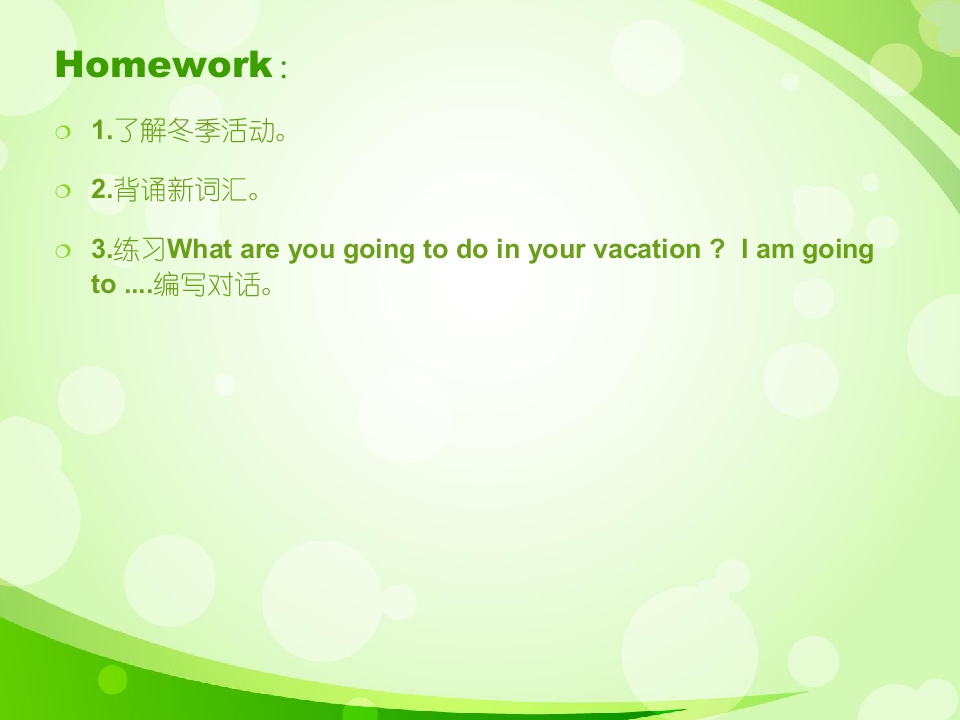 Homework：

1.了解冬季活动。

2.背诵新词汇。

3.练习What are you going to do in your vacation ? I am going to ....编写对话。